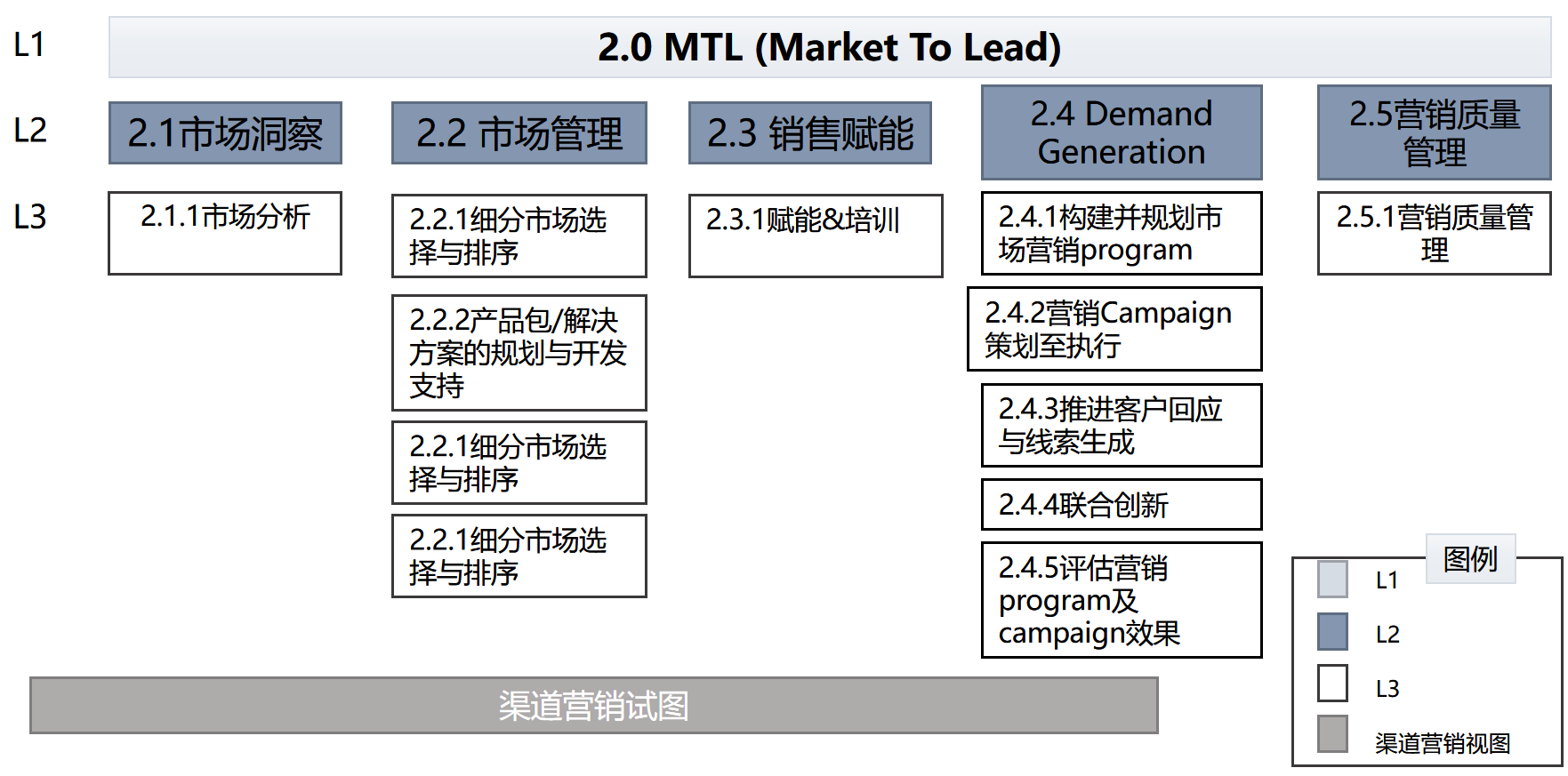 L1

2.0 MTL (Market To Lead)

L2

2.1市场洞察

2.2 市场管理

2.3 销售赋能

2.4 Demand Generation

2.5营销质量管理

L3

2.1.1市场分析

2.2.1细分市场选择与排序

2.2.2产品包/解决方案的规划与开发支持

2.2.1细分市场选择与排序

2.2.1细分市场选择与排序

2.3.1赋能&培训

2.4.1构建并规划市场营销program

2.4.2营销Campaign策划至执行

2.4.3推进客户回应与线索生成

2.4.4联合创新

2.4.5评估营销program及campaign效果

2.5.1营销质量管理

渠道营销试图

图例

L1

L2

L3

渠道营销视图